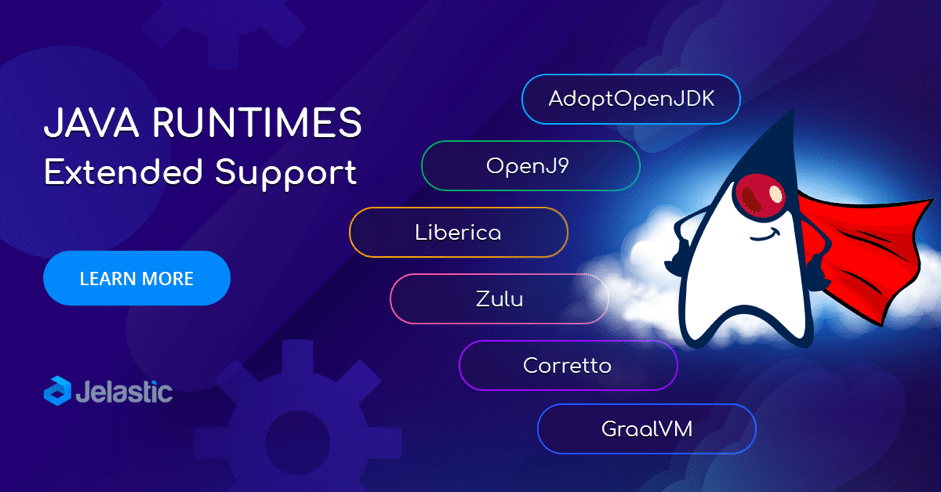 JAVA RUNTIMES
Extended Support

LEARN MORE

Jelastic

AdoptOpenJDK

OpenJ9

Liberica

Zulu

Corretto

GraalVM